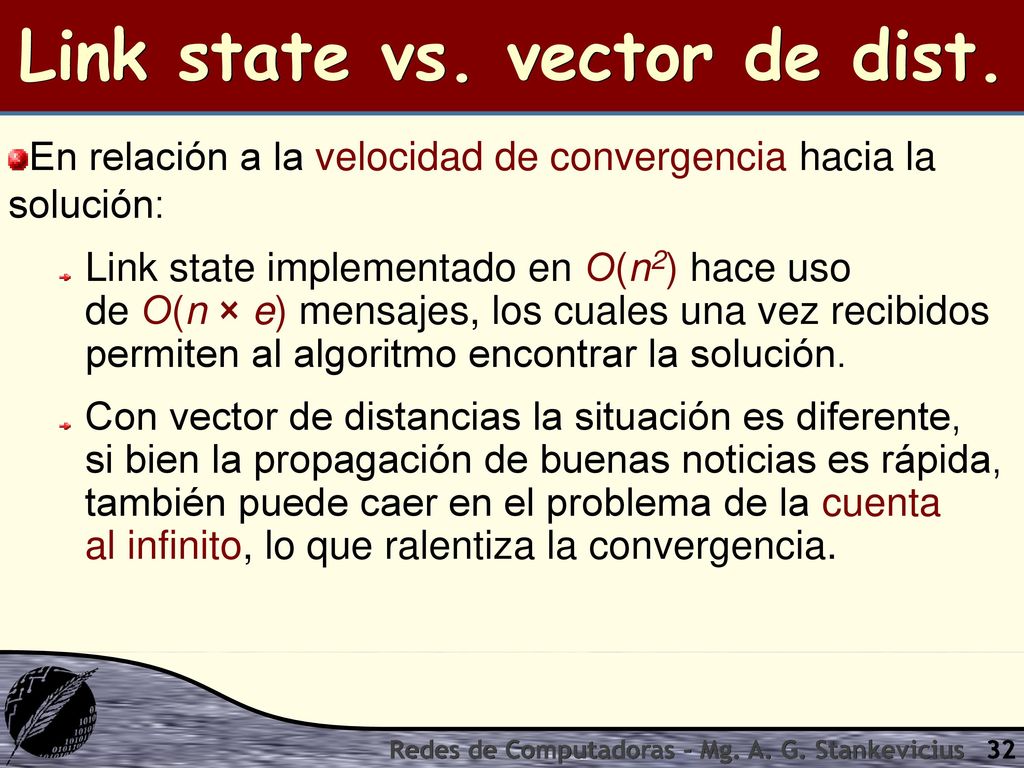 Link state vs. vector de dist.

En relación a la velocidad de convergencia hacia la solución:

Link state implementado en $O(n^2)$ hace uso de $O(n \times e)$ mensajes, los cuales una vez recibidos permiten al algoritmo encontrar la solución.

Con vector de distancias la situación es diferente, si bien la propagación de buenas noticias es rápida, también puede caer en el problema de la cuenta al infinito, lo que ralentiza la convergencia.

Redes de Computadoras - Mg. A. G. Stankevicius 32